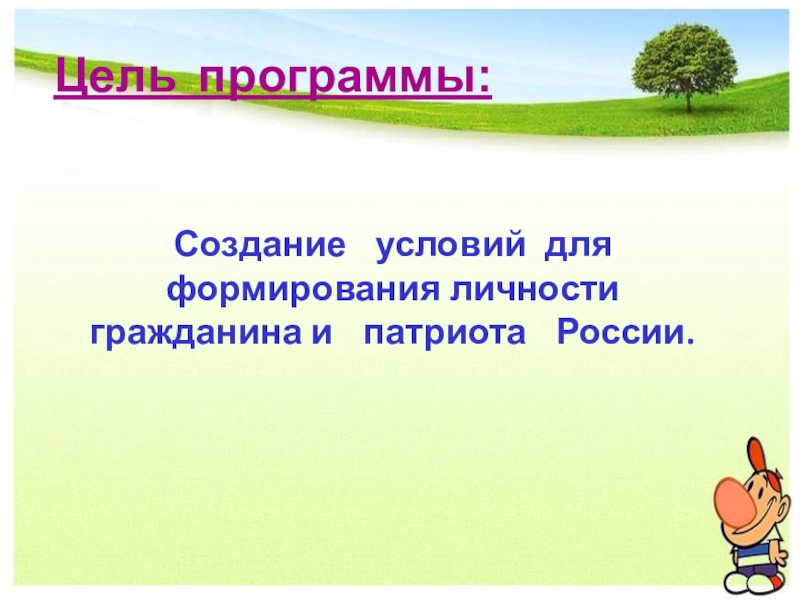 Цель программы:

Создание условий для формирования личности гражданина и патриота России.